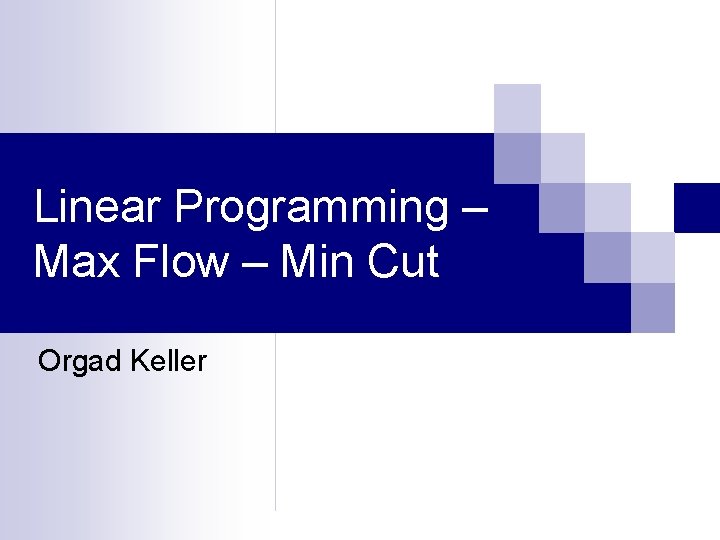 Linear Programming – Max Flow – Min Cut

Orgad Keller